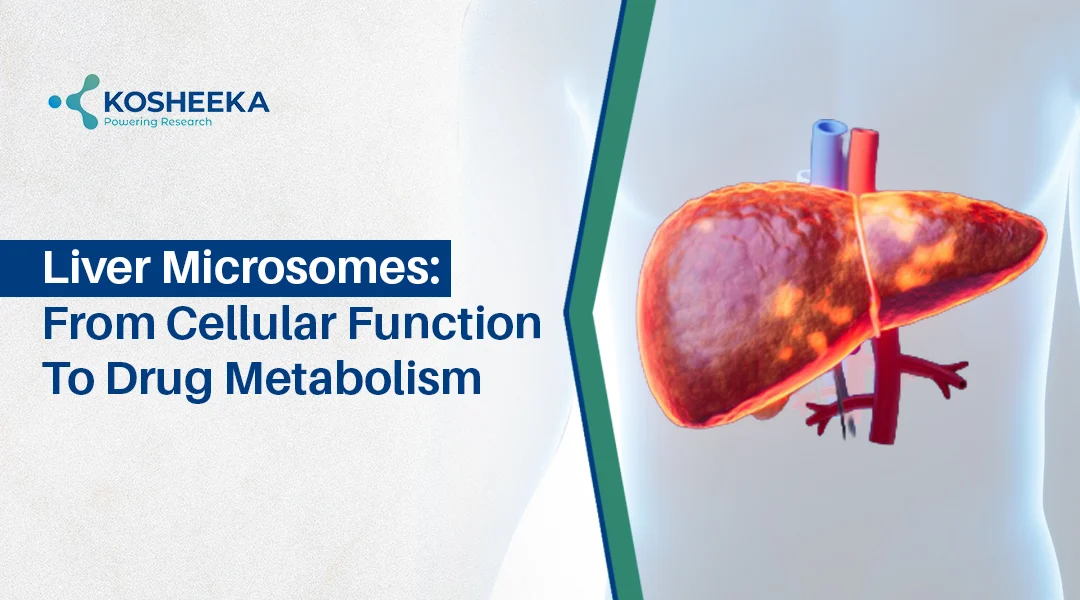 KOSHEEKA
Powering Research

Liver Microsomes:
From Cellular Function
To Drug Metabolism